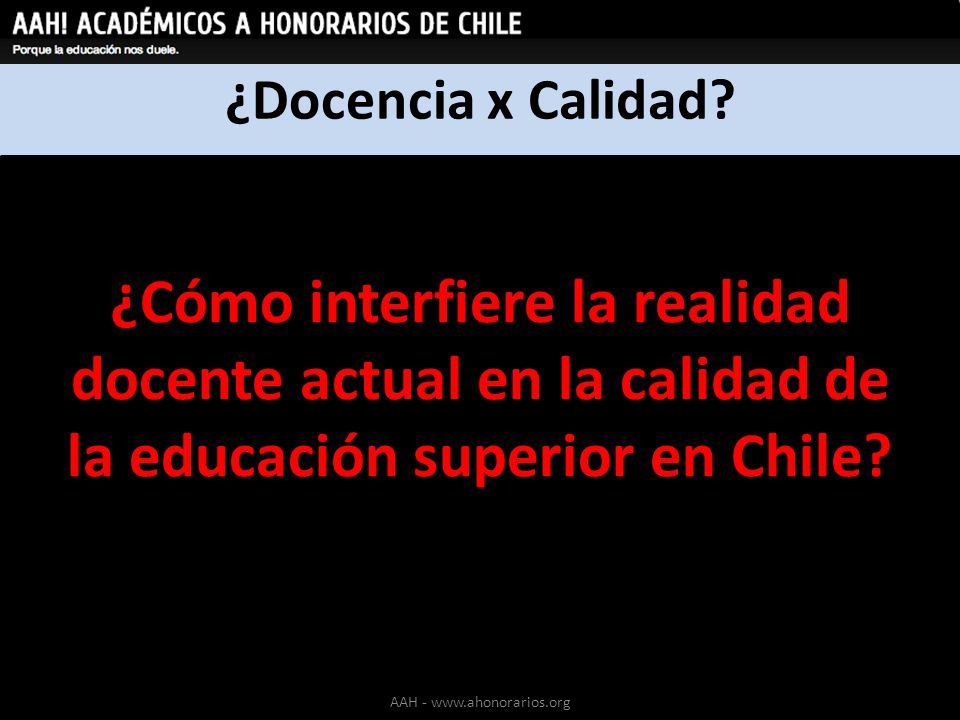 AAH! ACADÉMICOS A HONORARIOS DE CHILE
Porque la educación nos duele.

¿Docencia x Calidad?

¿Cómo interfiere la realidad docente actual en la calidad de la educación superior en Chile?

AAH - www.ahonorarios.org